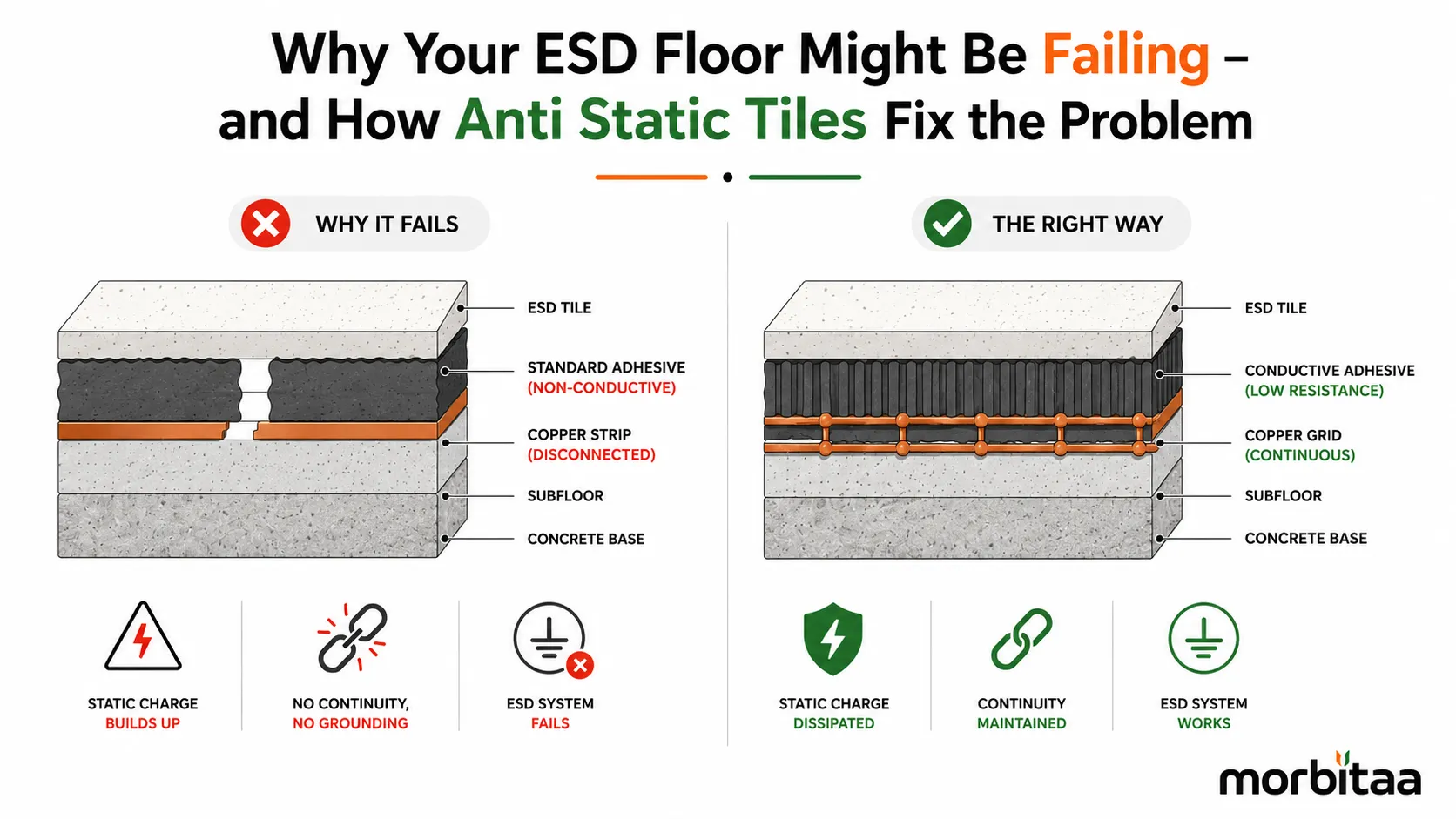 Why Your ESD Floor Might Be Failing – and How Anti Static Tiles Fix the Problem

WHY IT FAILS

ESD TILE

STANDARD ADHESIVE (NON-CONDUCTIVE)

COPPER STRIP (DISCONNECTED)

SUBFLOOR

CONCRETE BASE

STATIC CHARGE BUILDS UP

NO CONTINUITY, NO GROUNDING

ESD SYSTEM FAILS

THE RIGHT WAY

ESD TILE

CONDUCTIVE ADHESIVE (LOW RESISTANCE)

COPPER GRID (CONTINUOUS)

SUBFLOOR

CONCRETE BASE

STATIC CHARGE DISSIPATED

CONTINUITY MAINTAINED

ESD SYSTEM WORKS

morbitaa